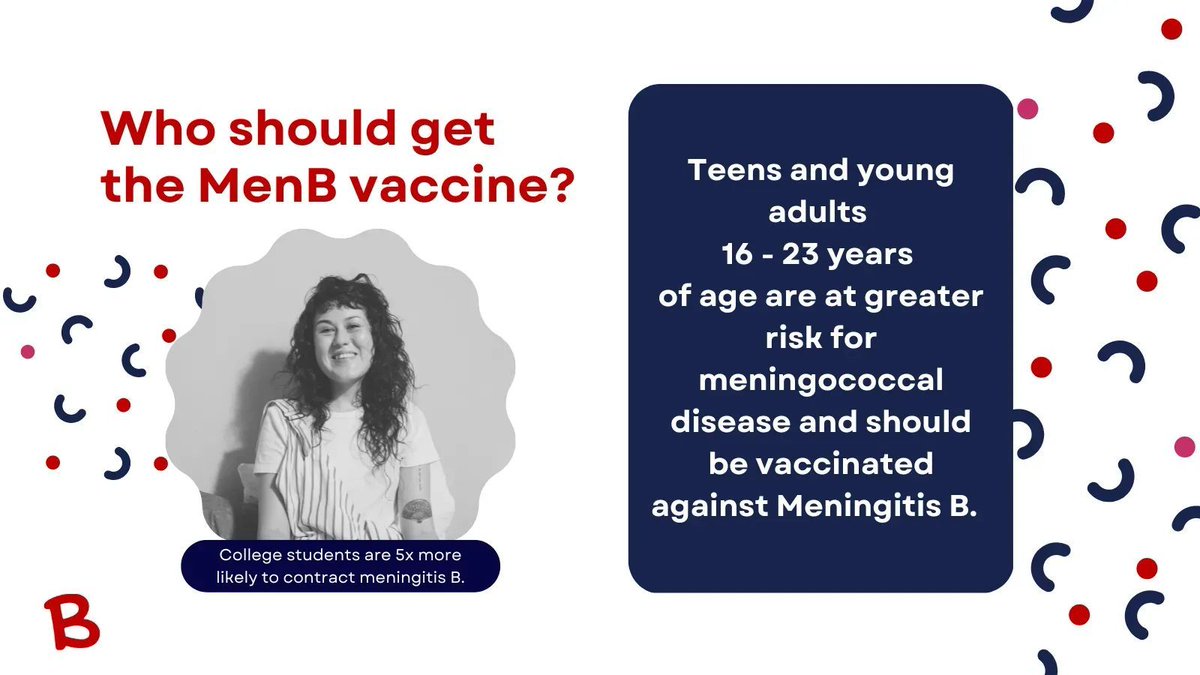 Who should get the MenB vaccine?

College students are 5x more likely to contract meningitis B.

B

Teens and young adults 16 - 23 years of age are at greater risk for meningococcal disease and should be vaccinated against Meningitis B.